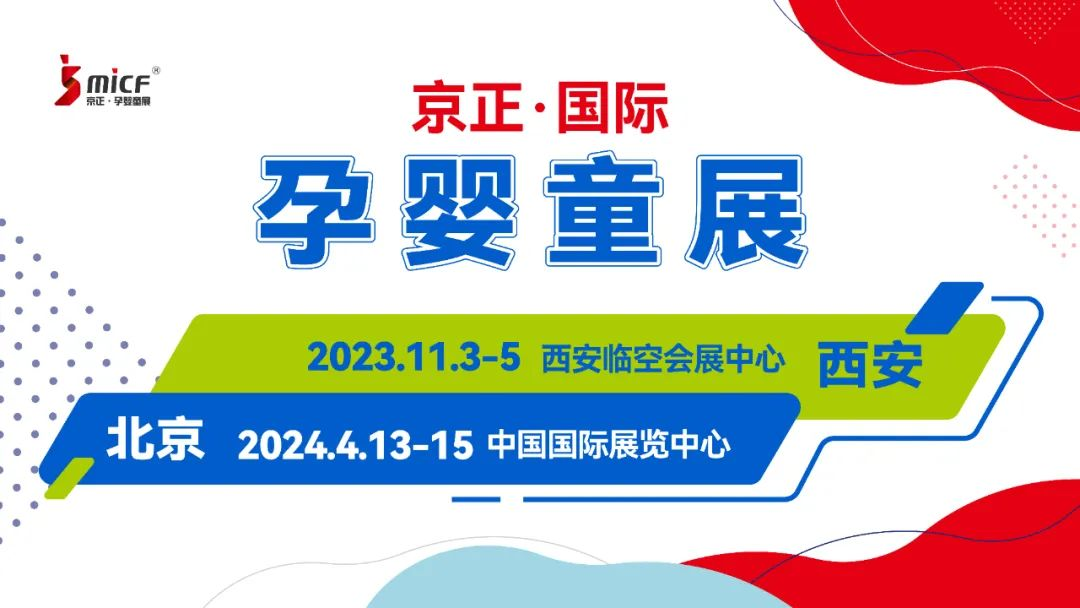 micf®
京正·孕婴童展

京正·国际
孕婴童展

2023.11.3-5 西安临空会展中心 西安

北京 2024.4.13-15 中国国际展览中心